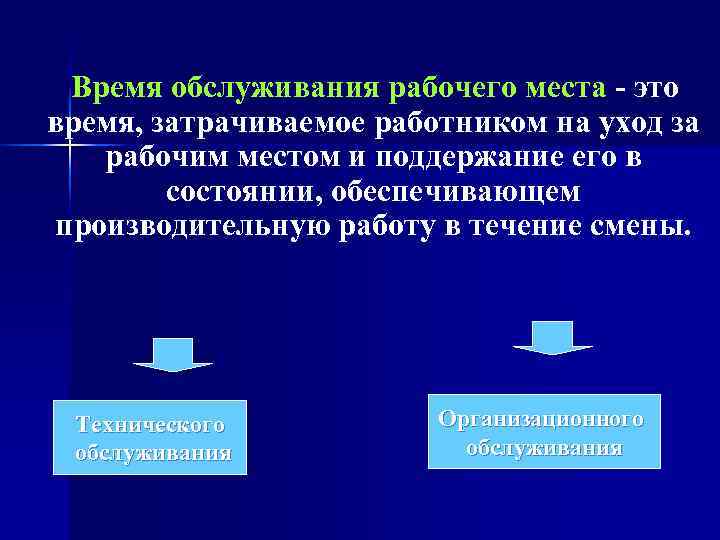 Время обслуживания рабочего места - это время, затрачиваемое работником на уход за рабочим местом и поддержание его в состоянии, обеспечивающем производительную работу в течение смены.

Технического обслуживания

Организационного обслуживания